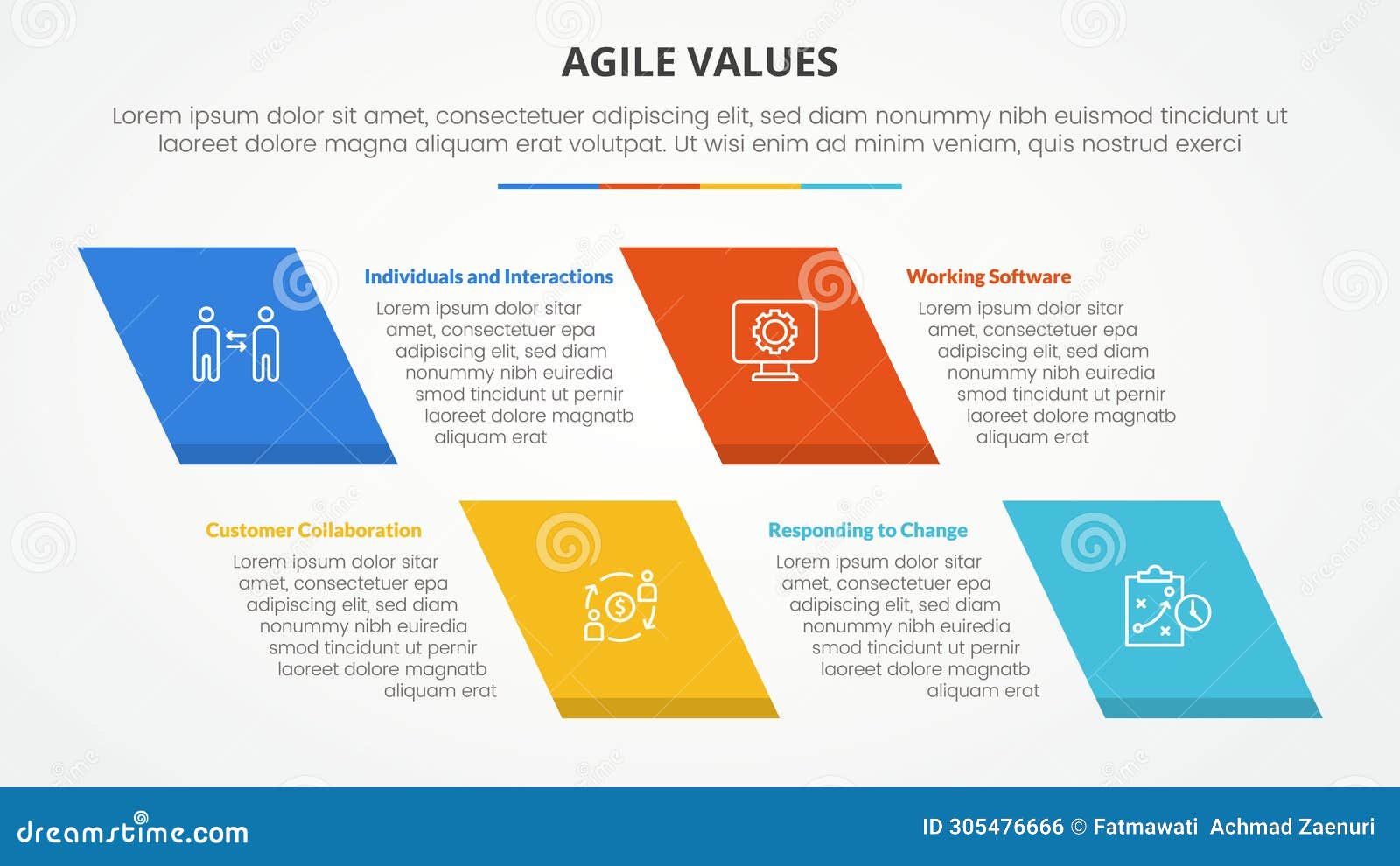 AGILE VALUES

Lorem ipsum dolor sit amet, consectetuer adipiscing elit, sed diam nonummy nibh euismod tincidunt ut laoreet dolore magna aliquam erat volutpat. Ut wisi enim ad minim veniam, quis nostrud exerci

Individuals and Interactions

Lorem ipsum dolor sitar amet, consectetuer epa adipiscing elit, sed diam nonummy nibh euiredia smod tincidunt ut pernir laoreet dolore magnatb aliquam erat

Working Software

Lorem ipsum dolor sitar amet, consectetuer epa adipiscing elit, sed diam nonummy nibh euiredia smod tincidunt ut pernir laoreet dolore magnatb aliquam erat

Customer Collaboration

Lorem ipsum dolor sitar amet, consectetuer epa adipiscing elit, sed diam nonummy nibh euiredia smod tincidunt ut pernir laoreet dolore magnatb aliquam erat

Responding to Change

Lorem ipsum dolor sitar amet, consectetuer epa adipiscing elit, sed diam nonummy nibh euiredia smod tincidunt ut pernir laoreet dolore magnatb aliquam erat

dreamstime.com

ID 305476666 © Fatmawati Achmad Zaenuri